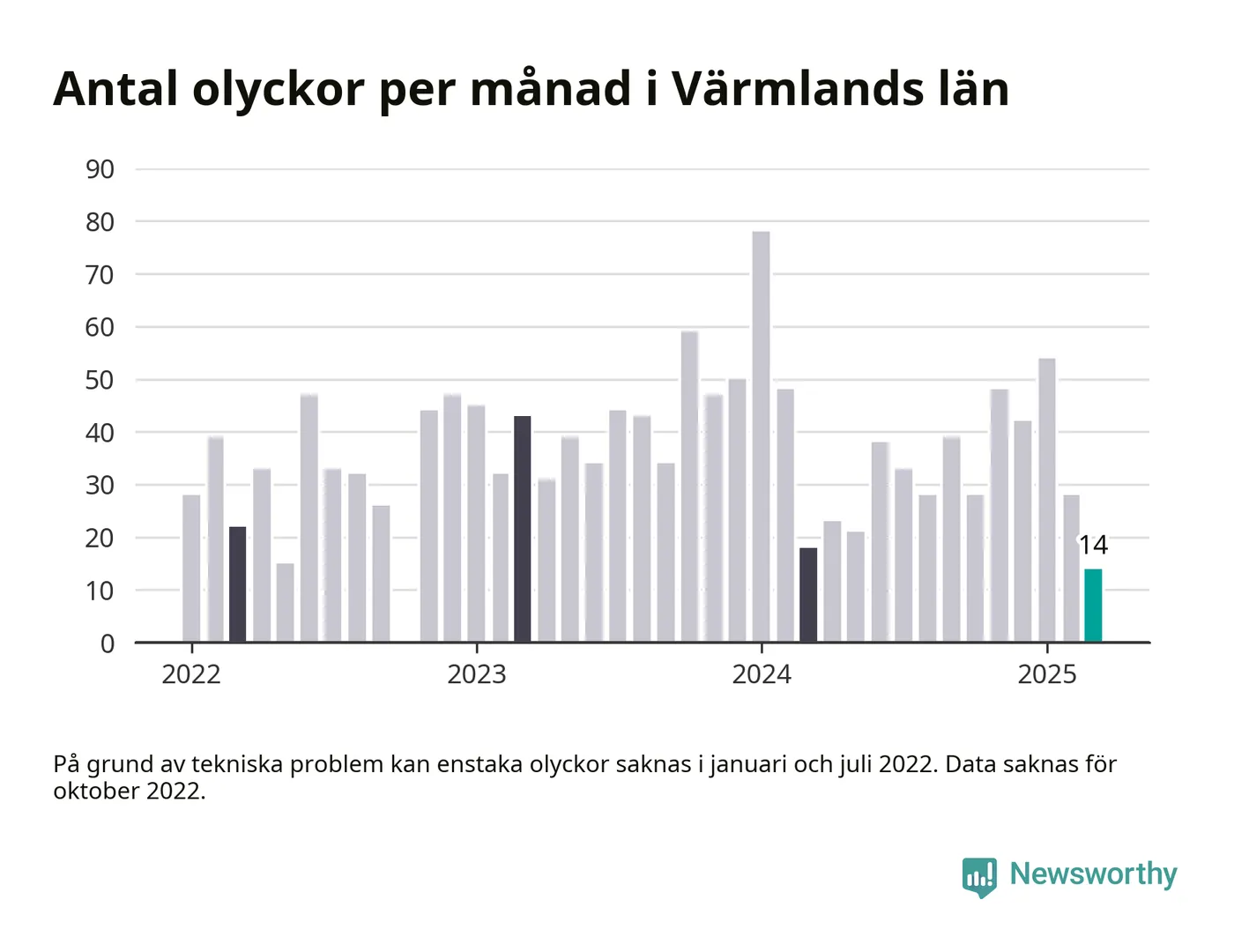 Antal olyckor per månad i Värmlands län

90
80
70
60
50
40
30
20
10
0

14

2022
2023
2024
2025

På grund av tekniska problem kan enstaka olyckor saknas i januari och juli 2022. Data saknas för oktober 2022.

Newsworthy